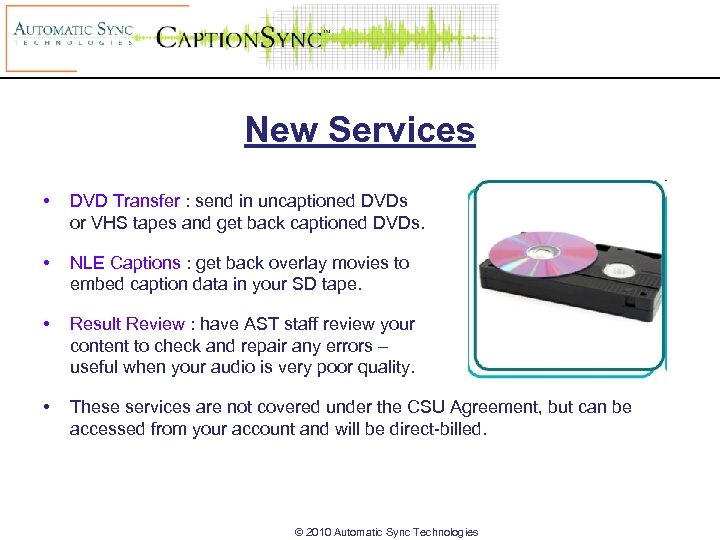 AUTOMATIC SYNC
TECHNOLOGIES

CAPTIONSYNC™

New Services

• DVD Transfer : send in uncaptioned DVDs or VHS tapes and get back captioned DVDs.

• NLE Captions : get back overlay movies to embed caption data in your SD tape.

• Result Review : have AST staff review your content to check and repair any errors – useful when your audio is very poor quality.

• These services are not covered under the CSU Agreement, but can be accessed from your account and will be direct-billed.

© 2010 Automatic Sync Technologies